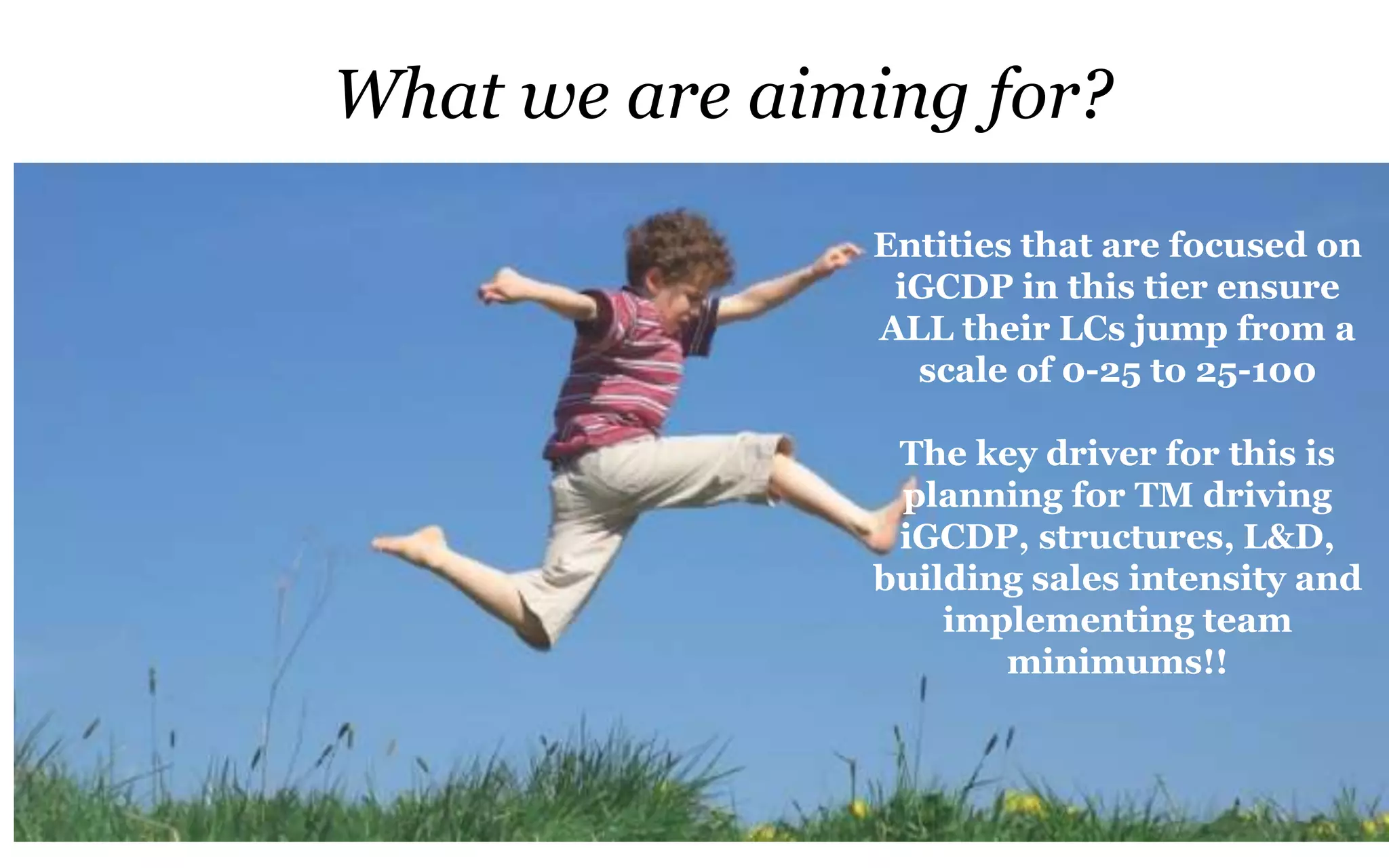 What we are aiming for?

Entities that are focused on iGCDP in this tier ensure ALL their LCs jump from a scale of 0-25 to 25-100

The key driver for this is planning for TM driving iGCDP, structures, L&D, building sales intensity and implementing team minimums!!